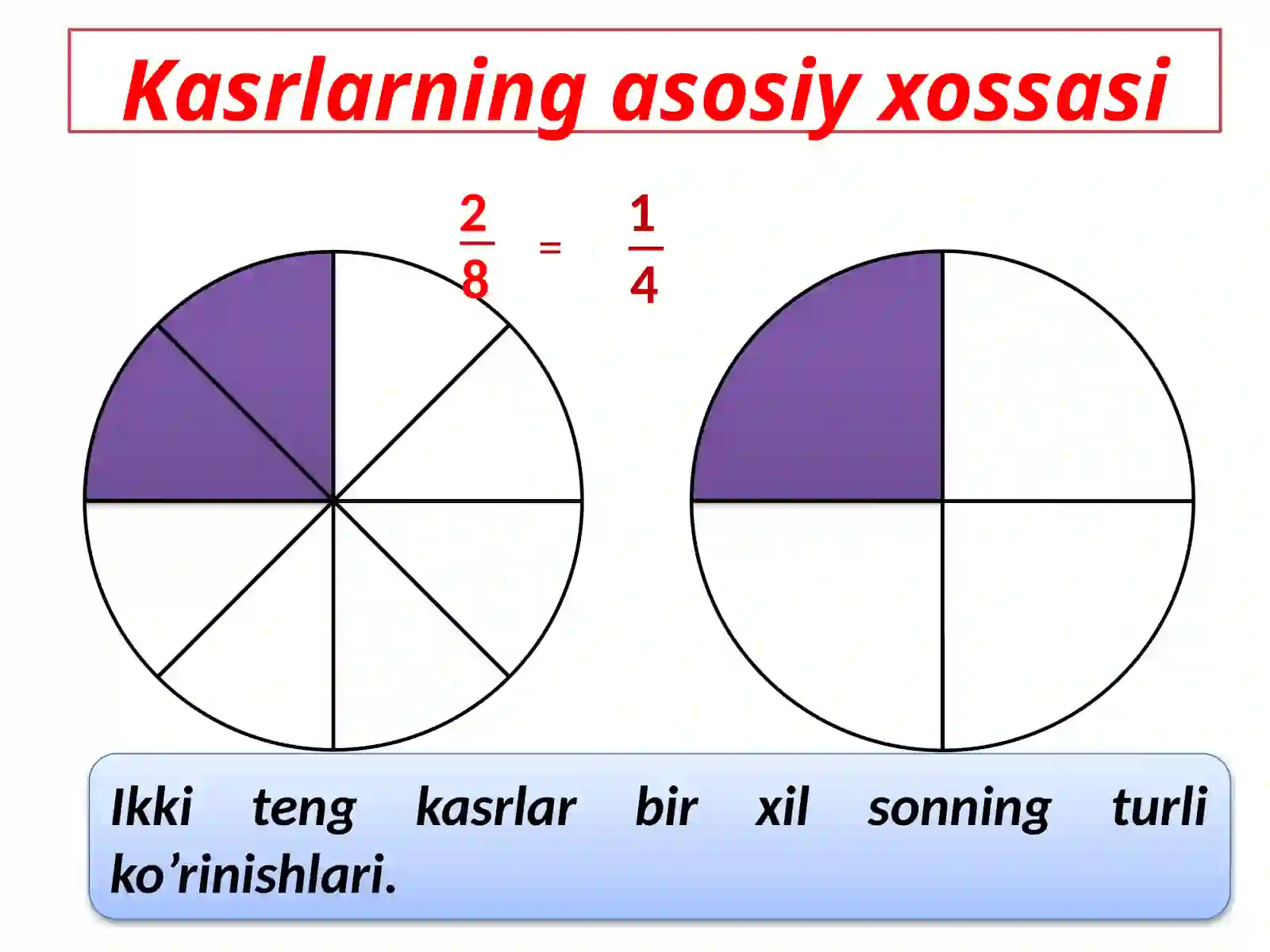 Kasrlarning asosiy xossasi

$\frac{2}{8} = \frac{1}{4}$

Ikki teng kasrlar bir xil sonning turli ko’rinishlari.